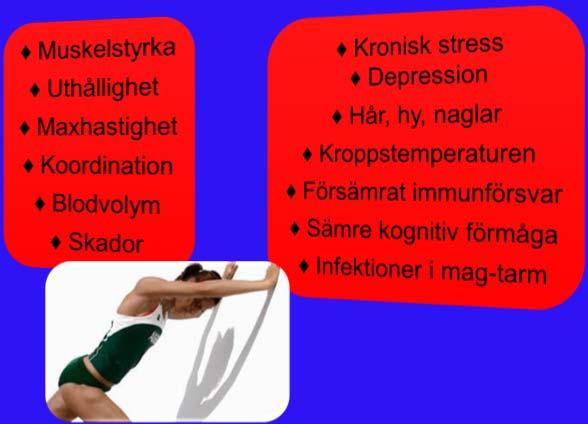 ♦ Muskelstyrka
♦ Uthållighet
♦ Maxhastighet
♦ Koordination
♦ Blodvolym
♦ Skador

♦ Kronisk stress
♦ Depression
♦ Hår, hy, naglar
♦ Kroppstemperaturen
♦ Försämrat immunförsvar
♦ Sämre kognitiv förmåga
♦ Infektioner i mag-tarm